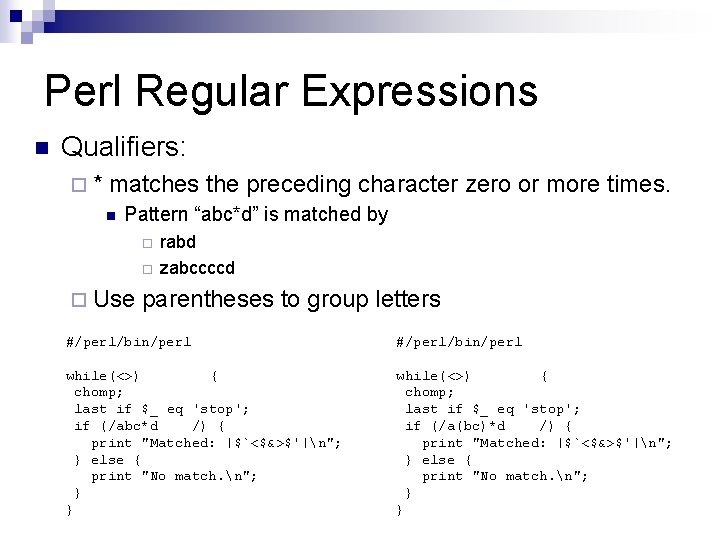 Perl Regular Expressions

Qualifiers:

* matches the preceding character zero or more times.

Pattern “abc*d” is matched by

rabd

zabccccd

Use parentheses to group letters

#/perl/bin/perl

while(<>)        {
 chomp;
 last if $_ eq 'stop';
 if (/abc*d    /) {
   print "Matched: |$`<$&>$'|\n";
 } else {
   print "No match.\n";
 }
}

#/perl/bin/perl

while(<>)        {
 chomp;
 last if $_ eq 'stop';
 if (/a(bc)*d    /) {
   print "Matched: |$`<$&>$'|\n";
 } else {
   print "No match.\n";
 }
}